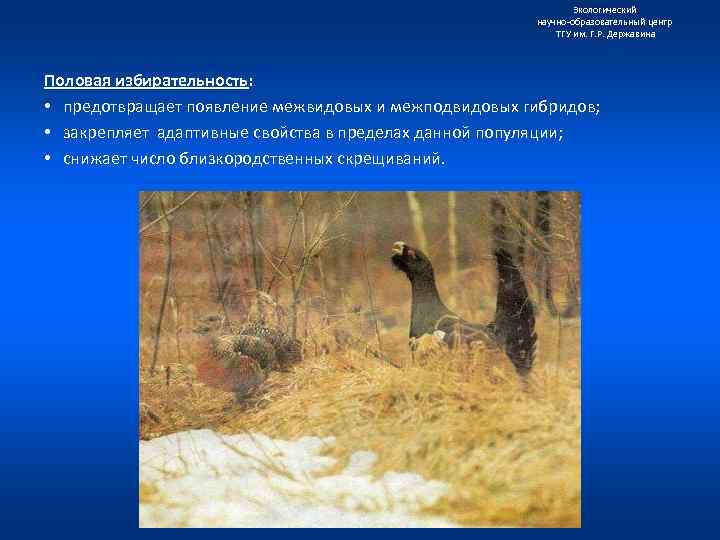 Экологический
научно-образовательный центр
ТГУ им. Г.Р. Державина

Половая избирательность:
• предотвращает появление межвидовых и межподвидовых гибридов;
• закрепляет адаптивные свойства в пределах данной популяции;
• снижает число близкородственных скрещиваний.